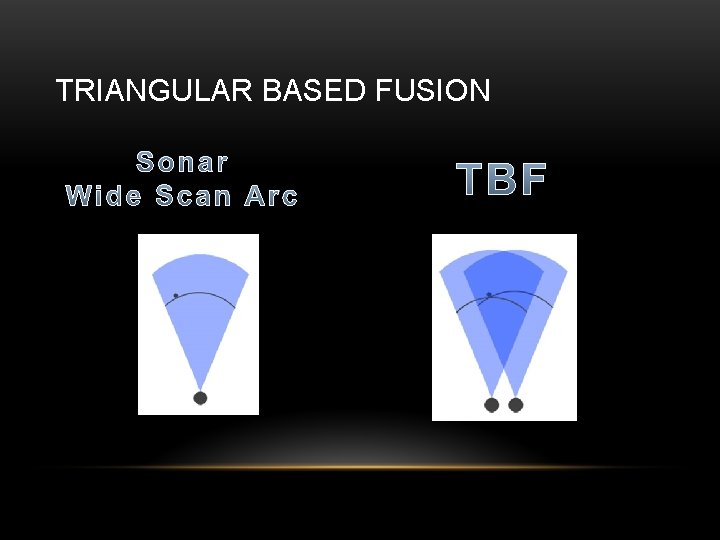 TRIANGULAR BASED FUSION

Sonar
Wide Scan Arc

TBF